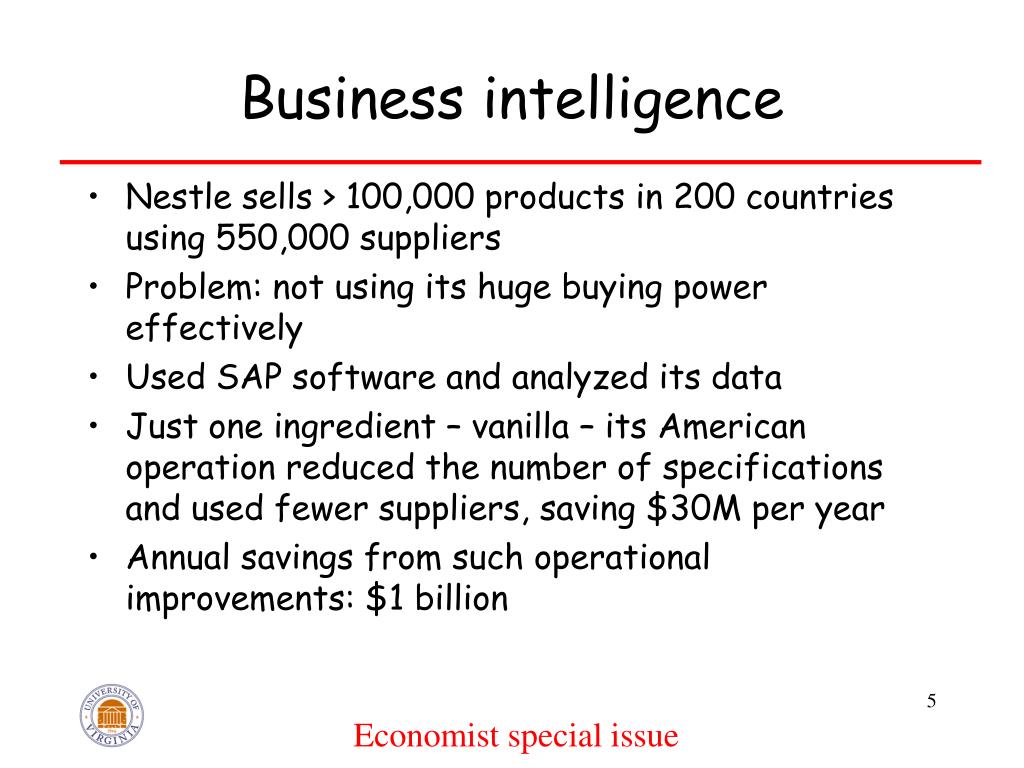 Business intelligence

• Nestle sells > 100,000 products in 200 countries using 550,000 suppliers
• Problem: not using its huge buying power effectively
• Used SAP software and analyzed its data
• Just one ingredient – vanilla – its American operation reduced the number of specifications and used fewer suppliers, saving \$30M per year
• Annual savings from such operational improvements: \$1 billion

UNIVERSITY OF VIRGINIA

5

Economist special issue